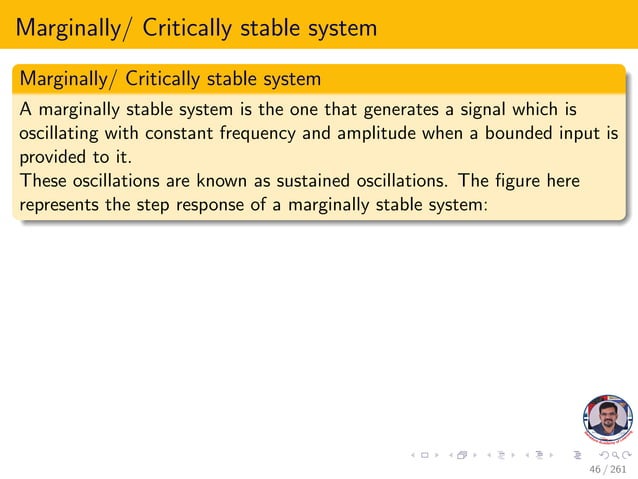 Marginally/ Critically stable system

Marginally/ Critically stable system

A marginally stable system is the one that generates a signal which is oscillating with constant frequency and amplitude when a bounded input is provided to it.

These oscillations are known as sustained oscillations. The figure here represents the step response of a marginally stable system:

46 / 261